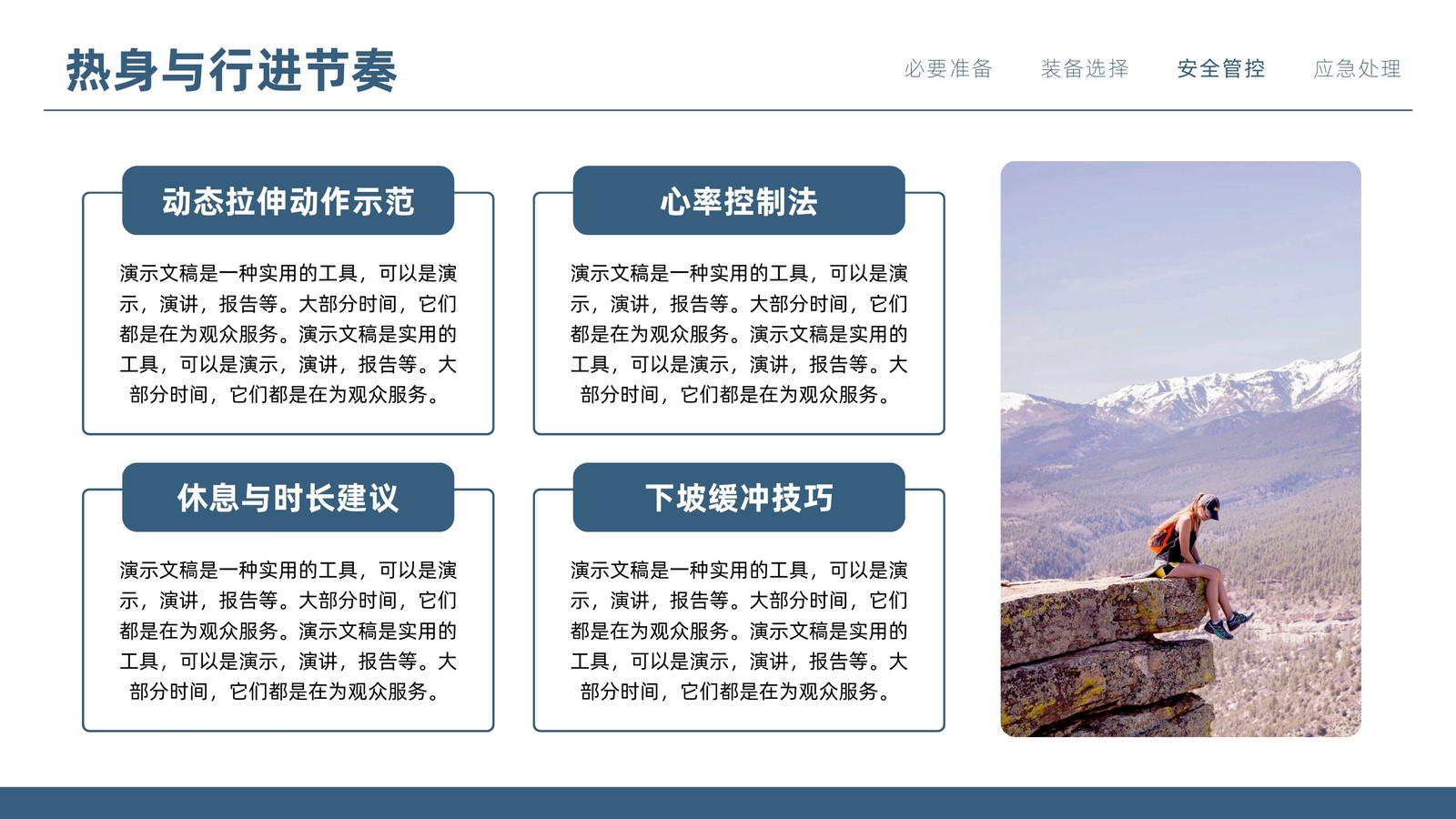 热身与行进节奏

必要准备 装备选择 安全管控 应急处理

动态拉伸动作示范

演示文稿是一种实用的工具，可以是演示，演讲，报告等。大部分时间，它们都是在为观众服务。演示文稿是实用的工具，可以是演示，演讲，报告等。大部分时间，它们都是在为观众服务。

心率控制法

演示文稿是一种实用的工具，可以是演示，演讲，报告等。大部分时间，它们都是在为观众服务。演示文稿是实用的工具，可以是演示，演讲，报告等。大部分时间，它们都是在为观众服务。

休息与时长建议

演示文稿是一种实用的工具，可以是演示，演讲，报告等。大部分时间，它们都是在为观众服务。演示文稿是实用的工具，可以是演示，演讲，报告等。大部分时间，它们都是在为观众服务。

下坡缓冲技巧

演示文稿是一种实用的工具，可以是演示，演讲，报告等。大部分时间，它们都是在为观众服务。演示文稿是实用的工具，可以是演示，演讲，报告等。大部分时间，它们都是在为观众服务。